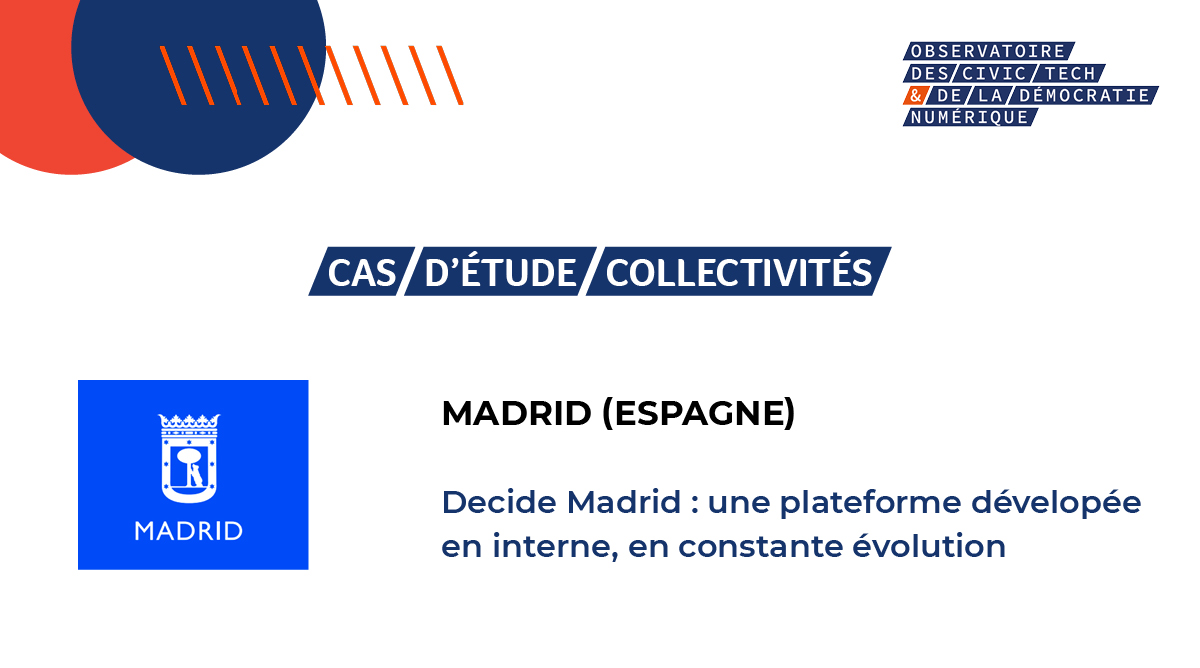 OBSERVATOIRE DES CIVIC TECH & DE LA DÉMOCRATIE NUMÉRIQUE

CAS D'ÉTUDE COLLECTIVITÉS

MADRID

MADRID (ESPAGNE)

Decide Madrid : une plateforme dévelopée en interne, en constante évolution